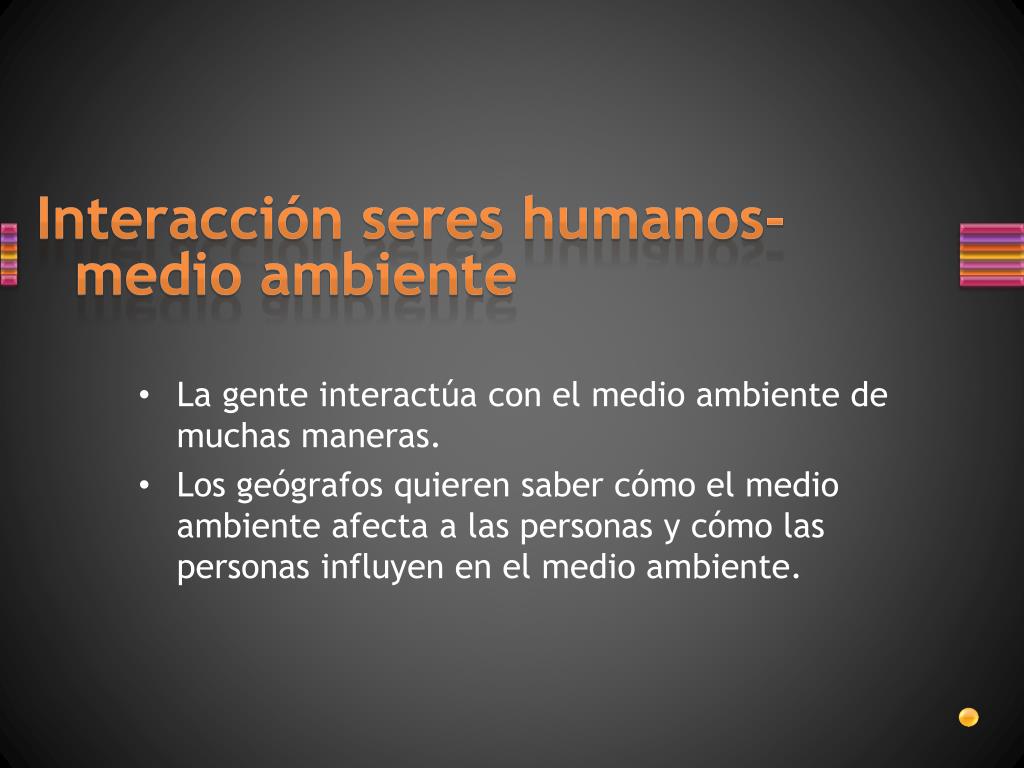 Interacción seres humanos-medio ambiente

• La gente interactúa con el medio ambiente de muchas maneras.
• Los geógrafos quieren saber cómo el medio ambiente afecta a las personas y cómo las personas influyen en el medio ambiente.